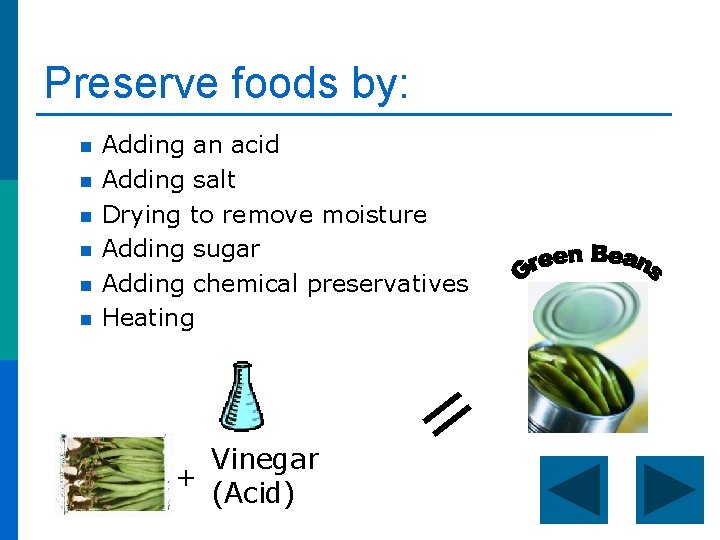 Preserve foods by:

- Adding an acid
- Adding salt
- Drying to remove moisture
- Adding sugar
- Adding chemical preservatives
- Heating

Green Beans

+ Vinegar (Acid) =